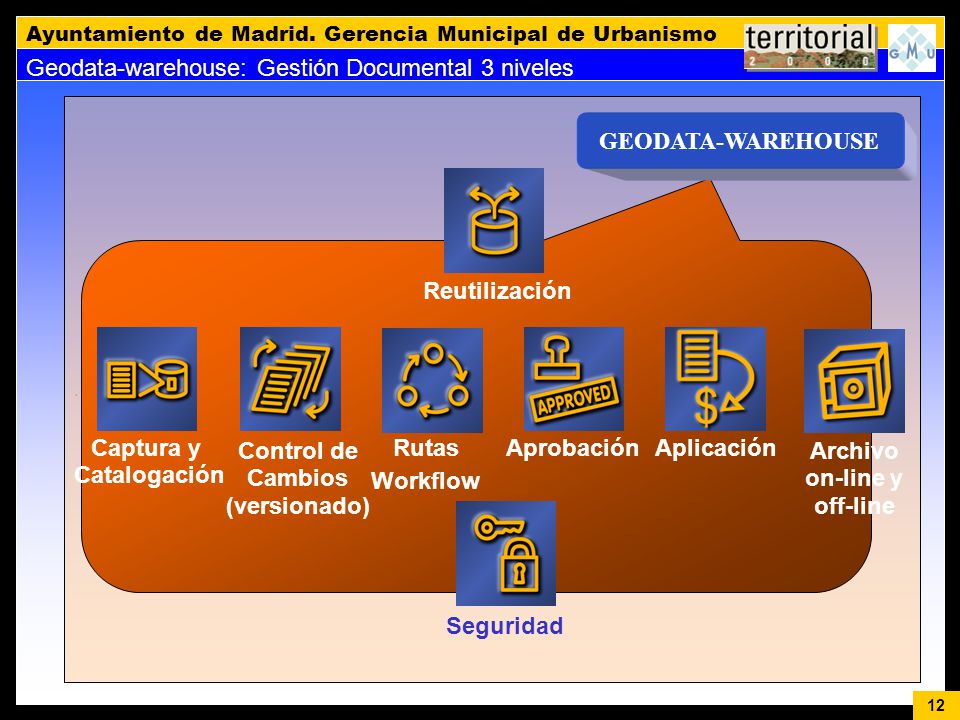 Ayuntamiento de Madrid. Gerencia Municipal de Urbanismo

territorial 2000

GMU

Geodata-warehouse: Gestión Documental 3 niveles

GEODATA-WAREHOUSE

Reutilización

APPROVED

Captura y Catalogación

Control de Cambios (versionado)

Rutas Workflow

Aprobación

Aplicación

Archivo on-line y off-line

Seguridad

12